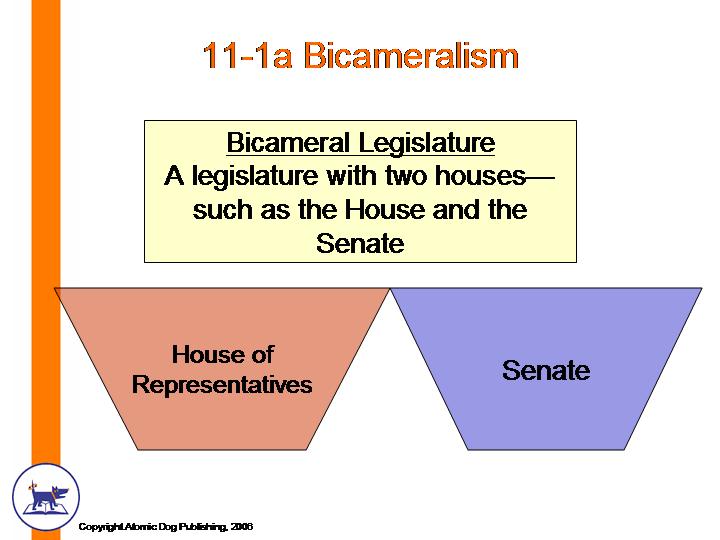 11-1a Bicameralism

Bicameral Legislature
A legislature with two houses—such as the House and the Senate

House of Representatives

Senate

Copyright Atomic Dog Publishing, 2006